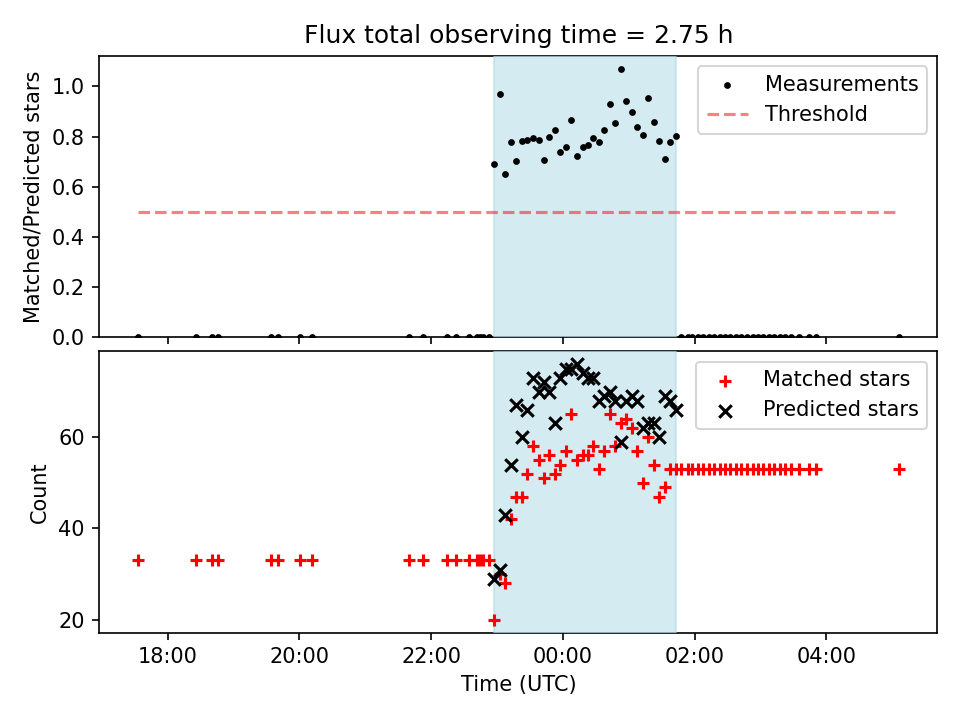 Flux total observing time = 2.75 h

Matched/Predicted stars

1.0
0.8
0.6
0.4
0.2
0.0

Measurements
Threshold

Count

60
40
20

Matched stars
Predicted stars

18:00
20:00
22:00
00:00
02:00
04:00

Time (UTC)